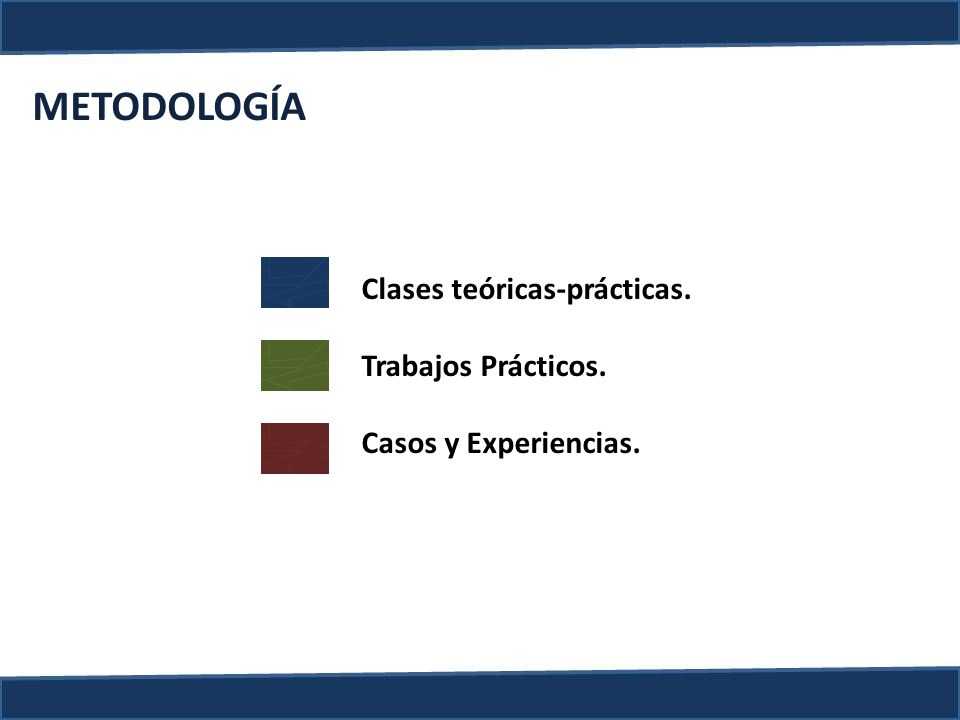 METODOLOGÍA

Clases teóricas-prácticas.

Trabajos Prácticos.

Casos y Experiencias.